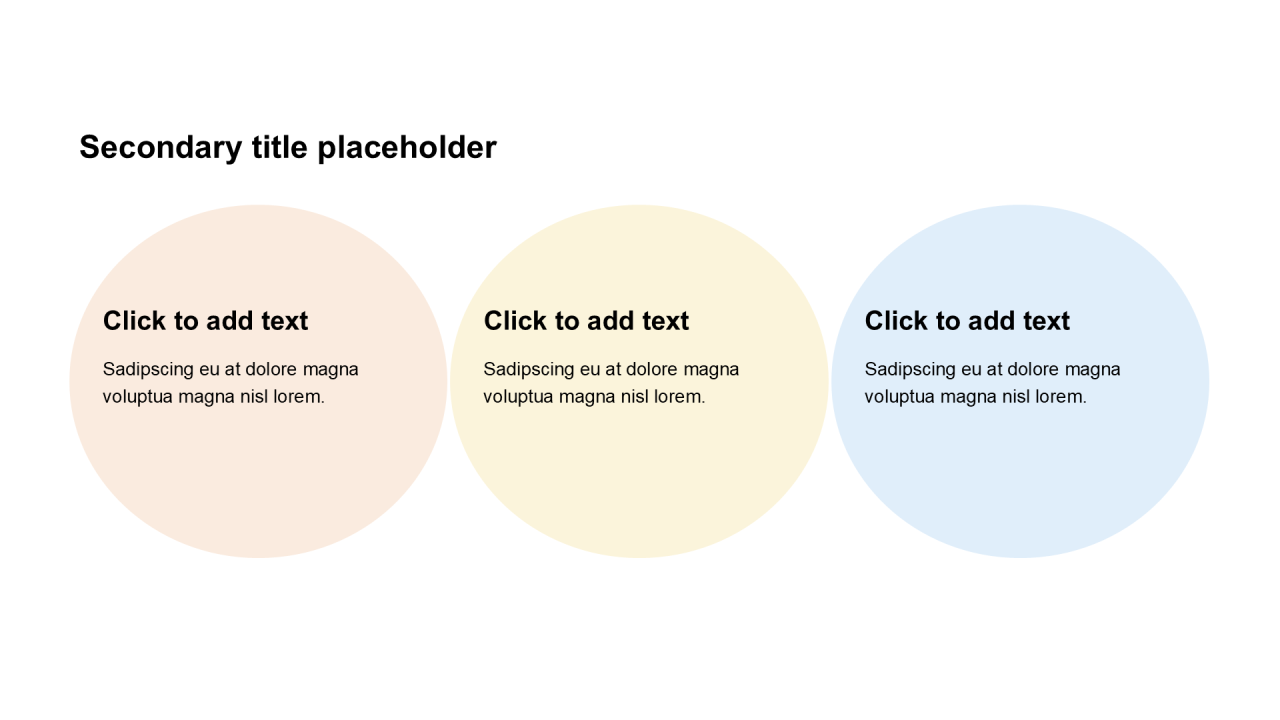 Secondary title placeholder

Click to add text

Sadipscing eu at dolore magna voluptua magna nisl lorem.

Click to add text

Sadipscing eu at dolore magna voluptua magna nisl lorem.

Click to add text

Sadipscing eu at dolore magna voluptua magna nisl lorem.